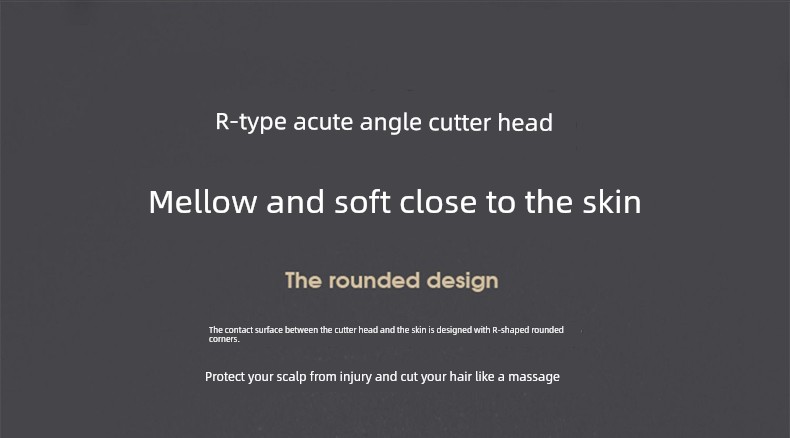 R-type acute angle cutter head

Mellow and soft close to the skin

The rounded design

The contact surface between the cutter head and the skin is designed with R-shaped rounded corners.

Protect your scalp from injury and cut your hair like a massage